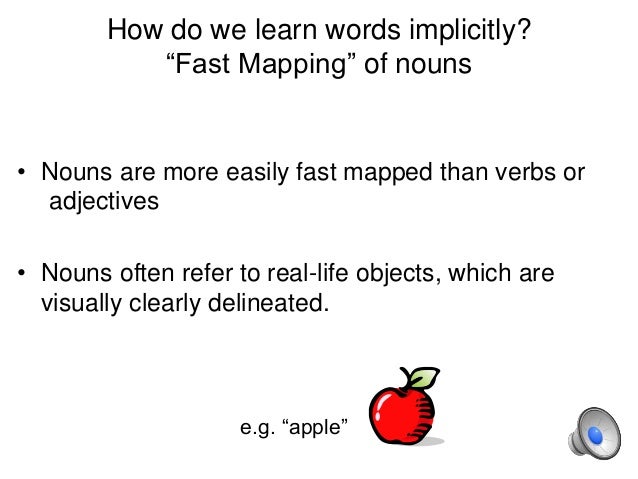 How do we learn words implicitly?
“Fast Mapping” of nouns

• Nouns are more easily fast mapped than verbs or adjectives

• Nouns often refer to real-life objects, which are visually clearly delineated.

e.g. “apple”